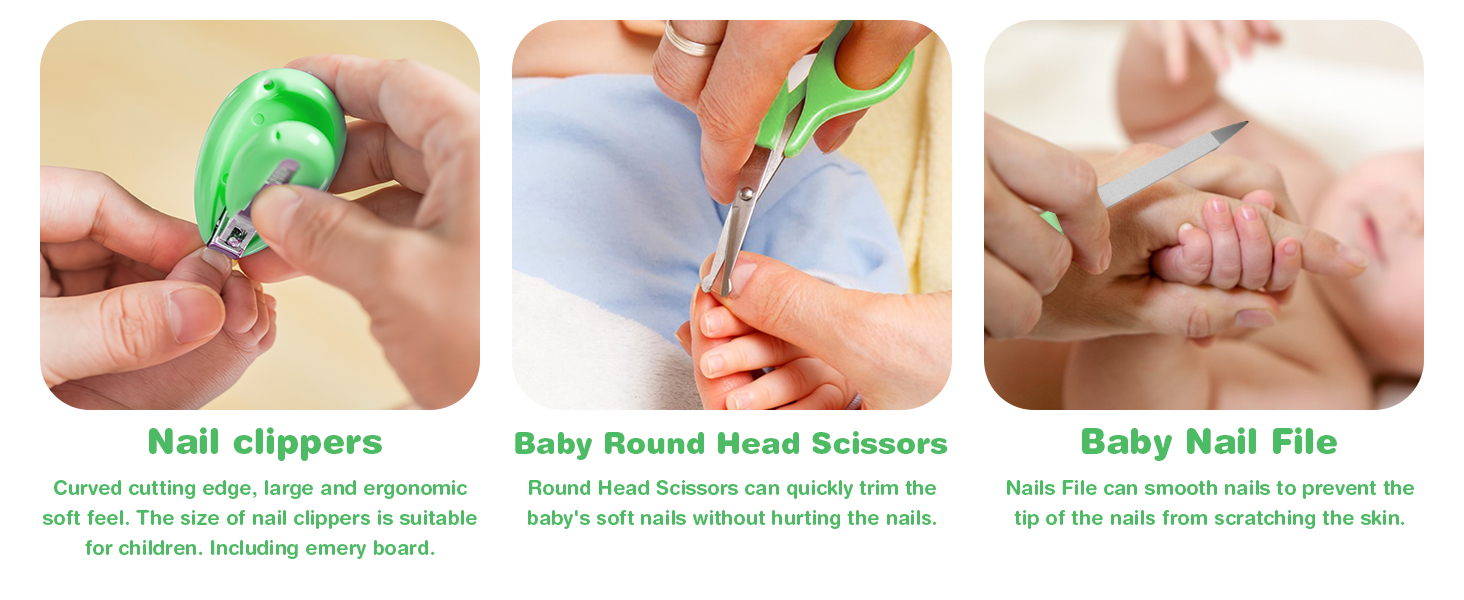 Nail clippers

Curved cutting edge, large and ergonomic soft feel. The size of nail clippers is suitable for children. Including emery board.

Baby Round Head Scissors

Round Head Scissors can quickly trim the baby's soft nails without hurting the nails.

Baby Nail File

Nails File can smooth nails to prevent the tip of the nails from scratching the skin.